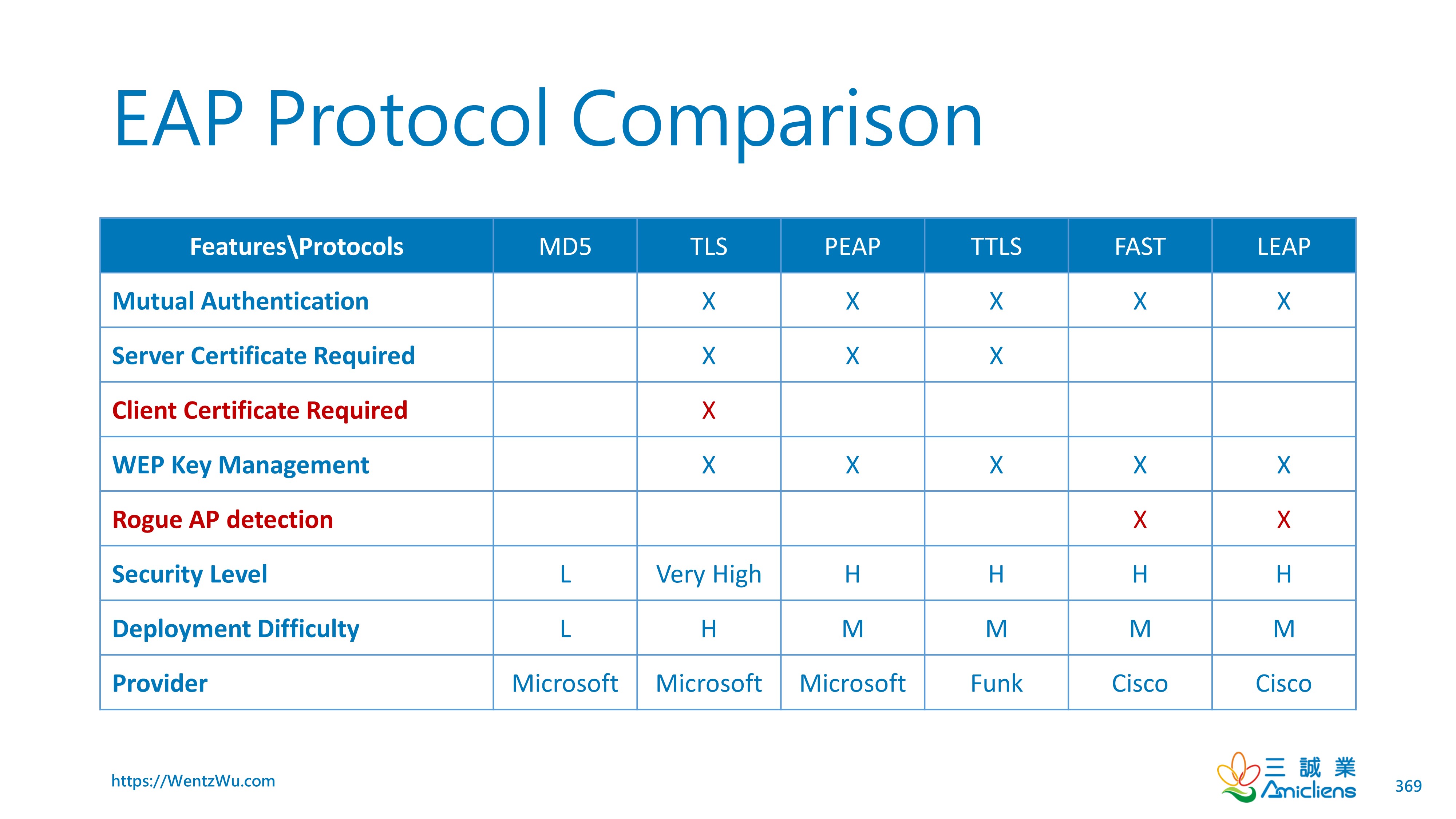 EAP Protocol Comparison

| Features\Protocols | MD5 | TLS | PEAP | TTLS | FAST | LEAP |
|---|---|---|---|---|---|---|
| Mutual Authentication | | X | X | X | X | X |
| Server Certificate Required | | X | X | X | | |
| Client Certificate Required | | X | | | | |
| WEP Key Management | | X | X | X | X | X |
| Rogue AP detection | | | | | X | X |
| Security Level | L | Very High | H | H | H | H |
| Deployment Difficulty | L | H | M | M | M | M |
| Provider | Microsoft | Microsoft | Microsoft | Funk | Cisco | Cisco |

https://WentzWu.com

三 誠 業
Amicliens

369